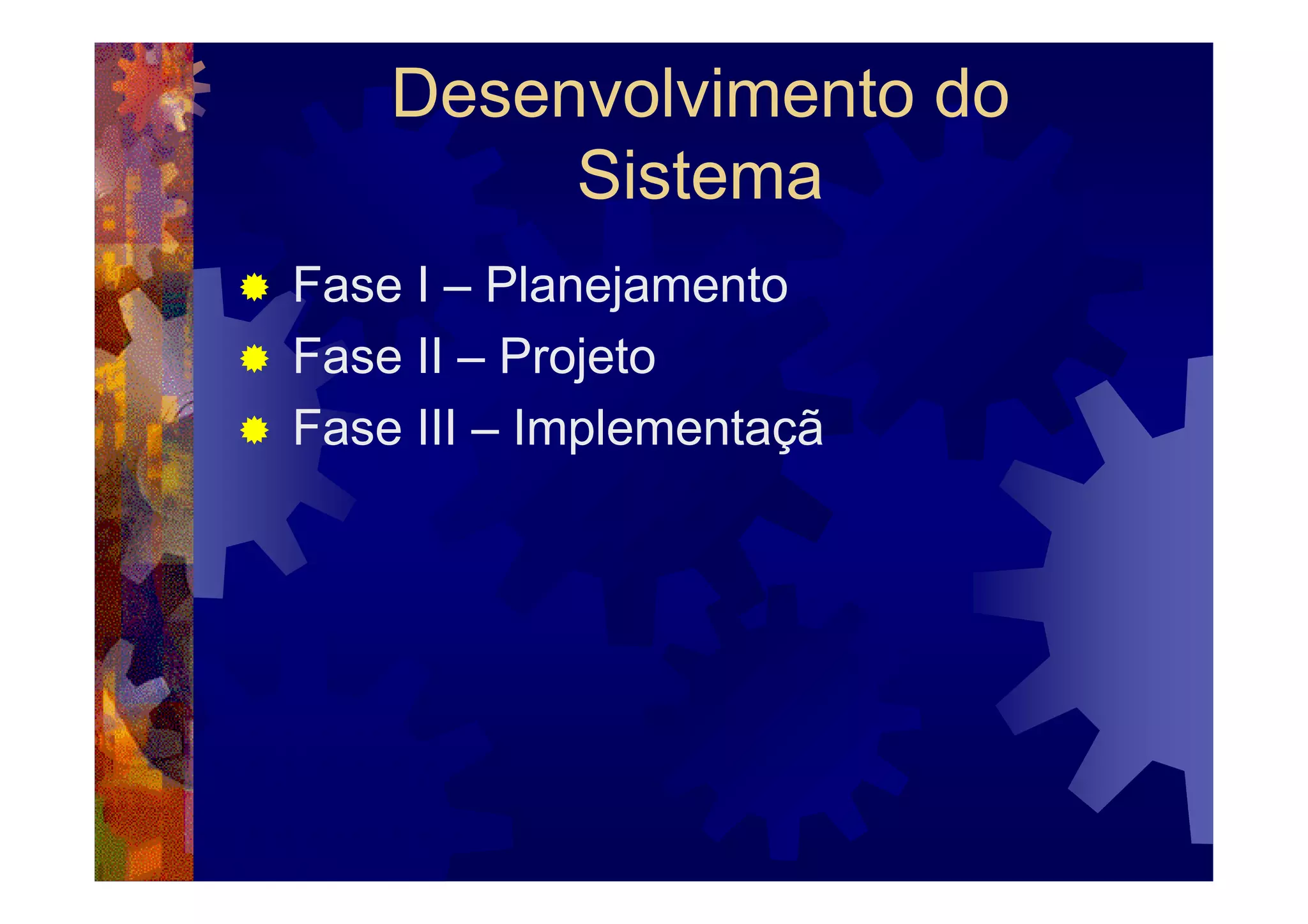 Desenvolvimento do Sistema

Fase I – Planejamento
Fase II – Projeto
Fase III – Implementaçã